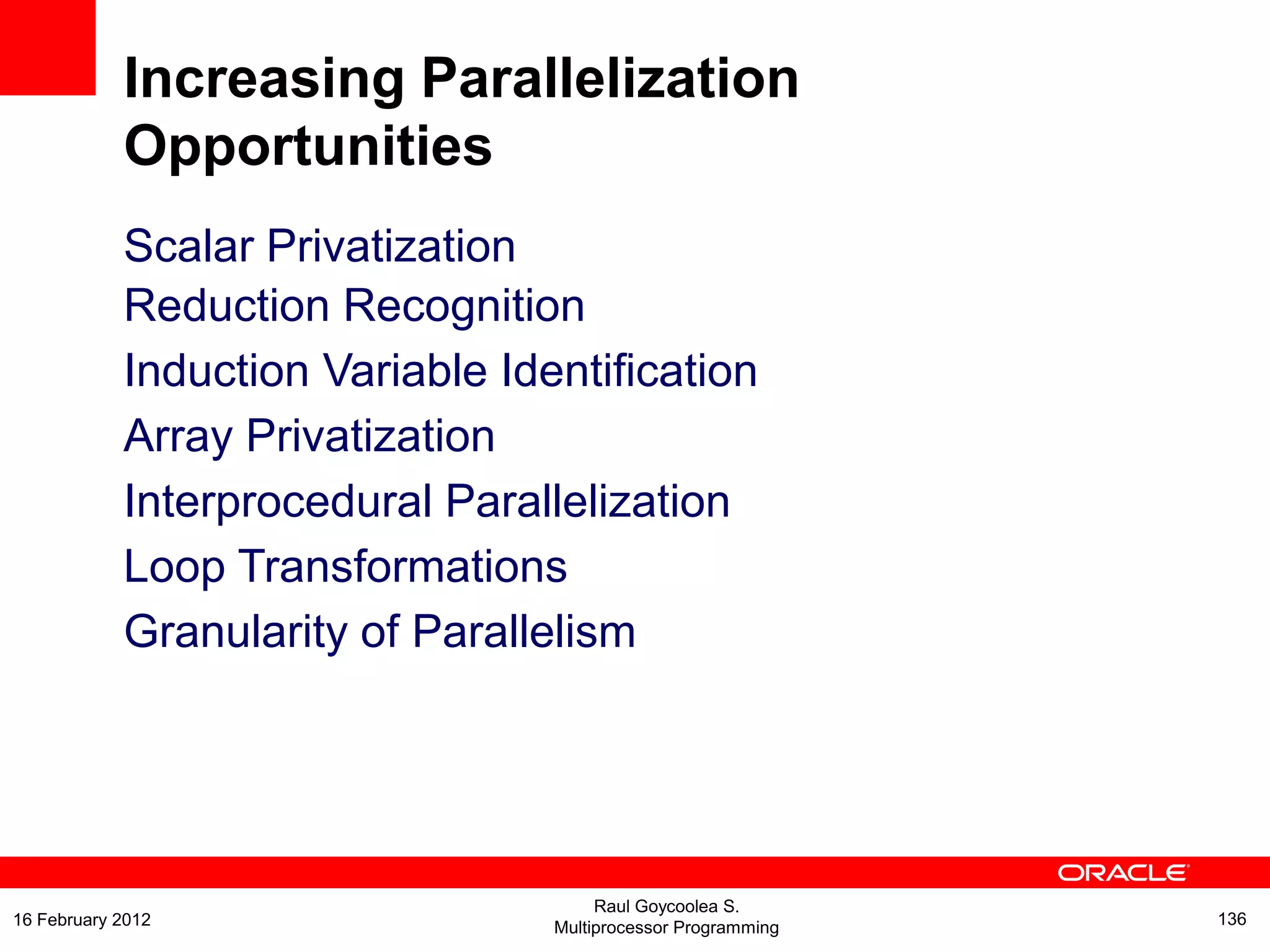 Increasing Parallelization Opportunities

Scalar Privatization

Reduction Recognition

Induction Variable Identification

Array Privatization

Interprocedural Parallelization

Loop Transformations

Granularity of Parallelism

ORACLE

16 February 2012

Raul Goycoolea S.
Multiprocessor Programming

136